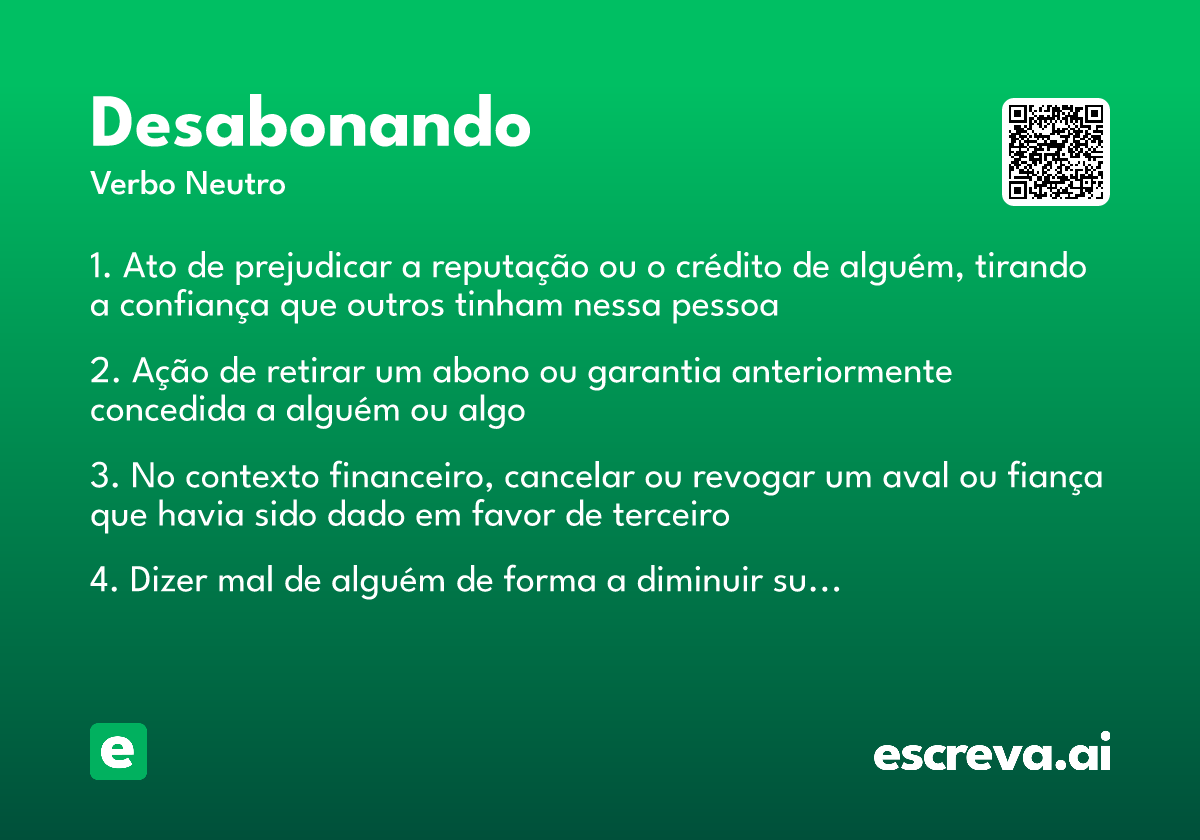 Desabonando
Verbo Neutro

1. Ato de prejudicar a reputação ou o crédito de alguém, tirando a confiança que outros tinham nessa pessoa

2. Ação de retirar um abono ou garantia anteriormente concedida a alguém ou algo

3. No contexto financeiro, cancelar ou revogar um aval ou fiança que havia sido dado em favor de terceiro

4. Dizer mal de alguém de forma a diminuir su...

e

escreva.ai